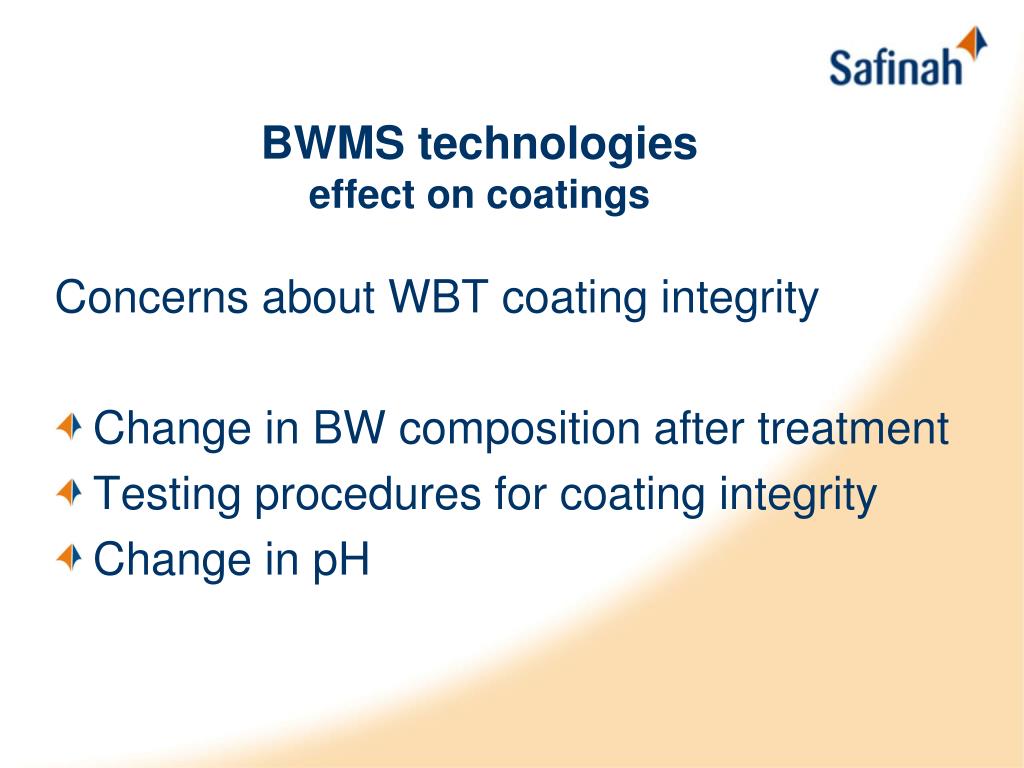 Safinah

BWMS technologies
effect on coatings

Concerns about WBT coating integrity

Change in BW composition after treatment
Testing procedures for coating integrity
Change in pH